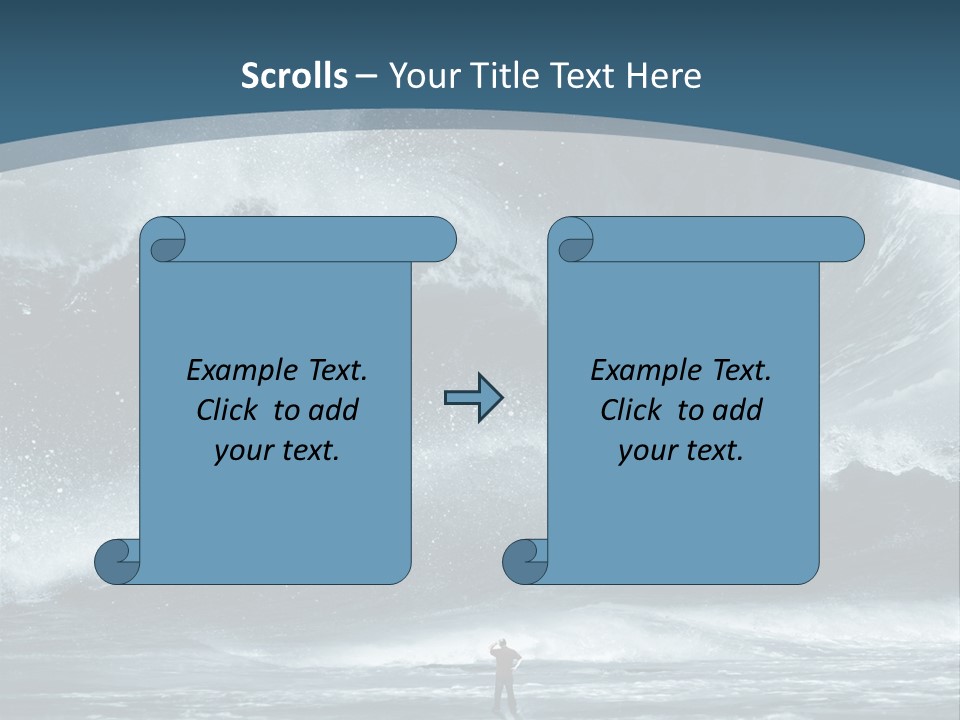 Scrolls – Your Title Text Here

Example Text. Click to add your text.

Example Text. Click to add your text.